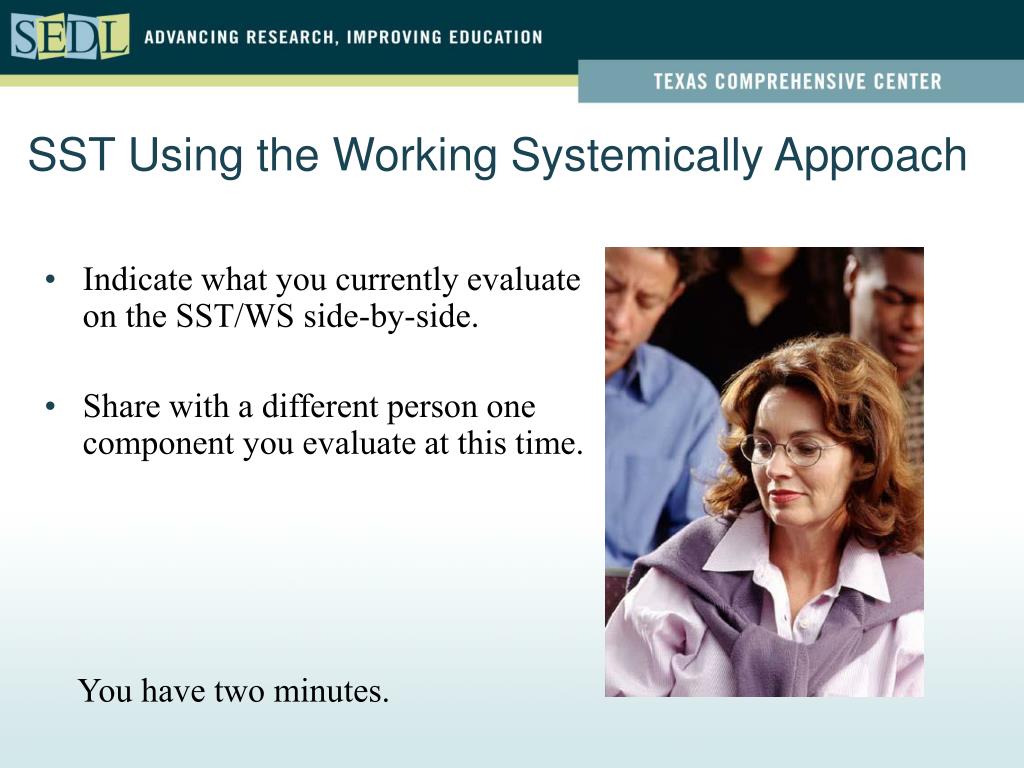 SEDL ADVANCING RESEARCH, IMPROVING EDUCATION

TEXAS COMPREHENSIVE CENTER

SST Using the Working Systemically Approach

• Indicate what you currently evaluate on the SST/WS side-by-side.

• Share with a different person one component you evaluate at this time.

You have two minutes.